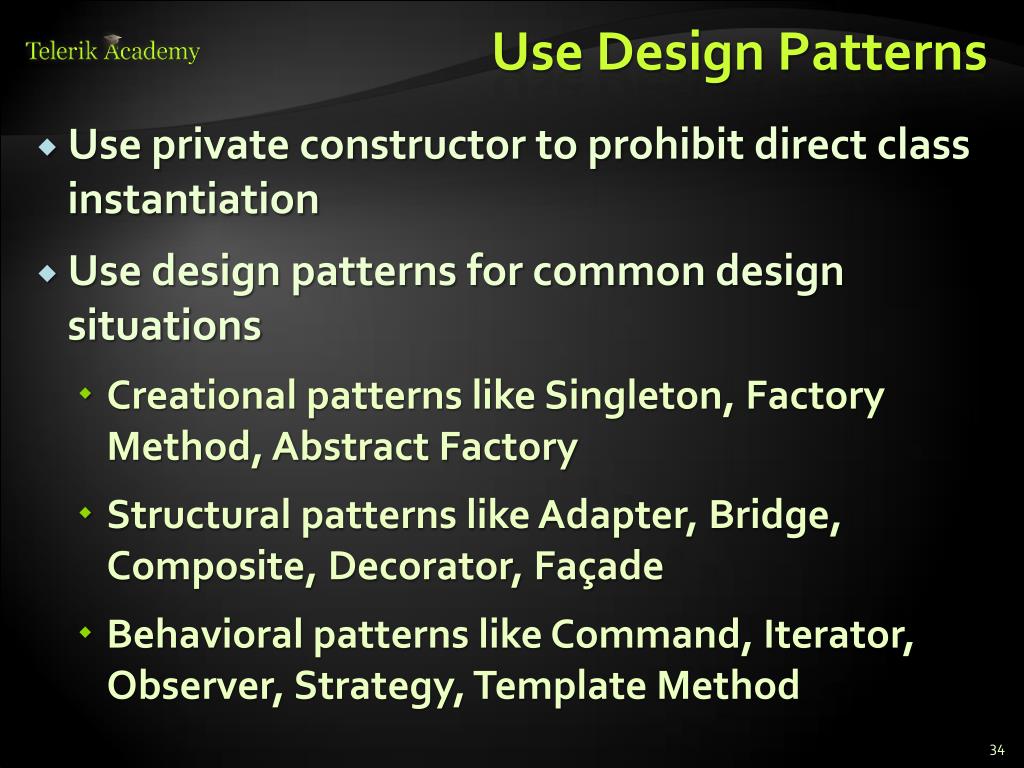 Telerik Academy

Use Design Patterns

Use private constructor to prohibit direct class instantiation

Use design patterns for common design situations

Creational patterns like Singleton, Factory Method, Abstract Factory

Structural patterns like Adapter, Bridge, Composite, Decorator, Façade

Behavioral patterns like Command, Iterator, Observer, Strategy, Template Method

34